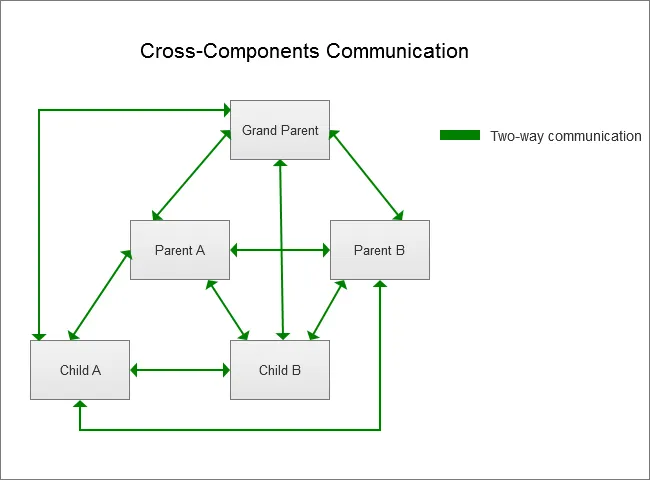 Cross-Components Communication

Grand Parent

Two-way communication

Parent A

Parent B

Child A

Child B